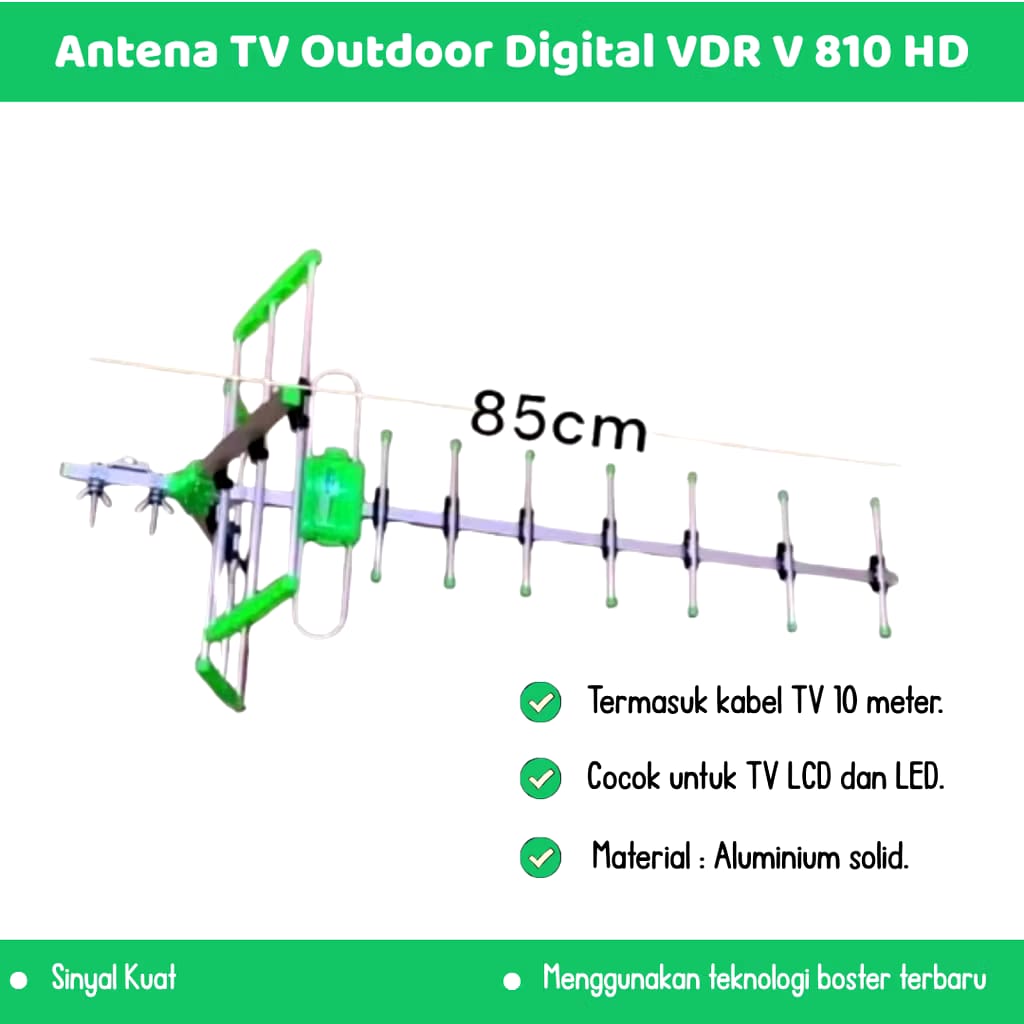 Antena TV Outdoor Digital VDR V 810 HD

85cm

Termasuk kabel TV 10 meter.

Cocok untuk TV LCD dan LED.

Material : Aluminium solid.

Sinyal Kuat

Menggunakan teknologi boster terbaru